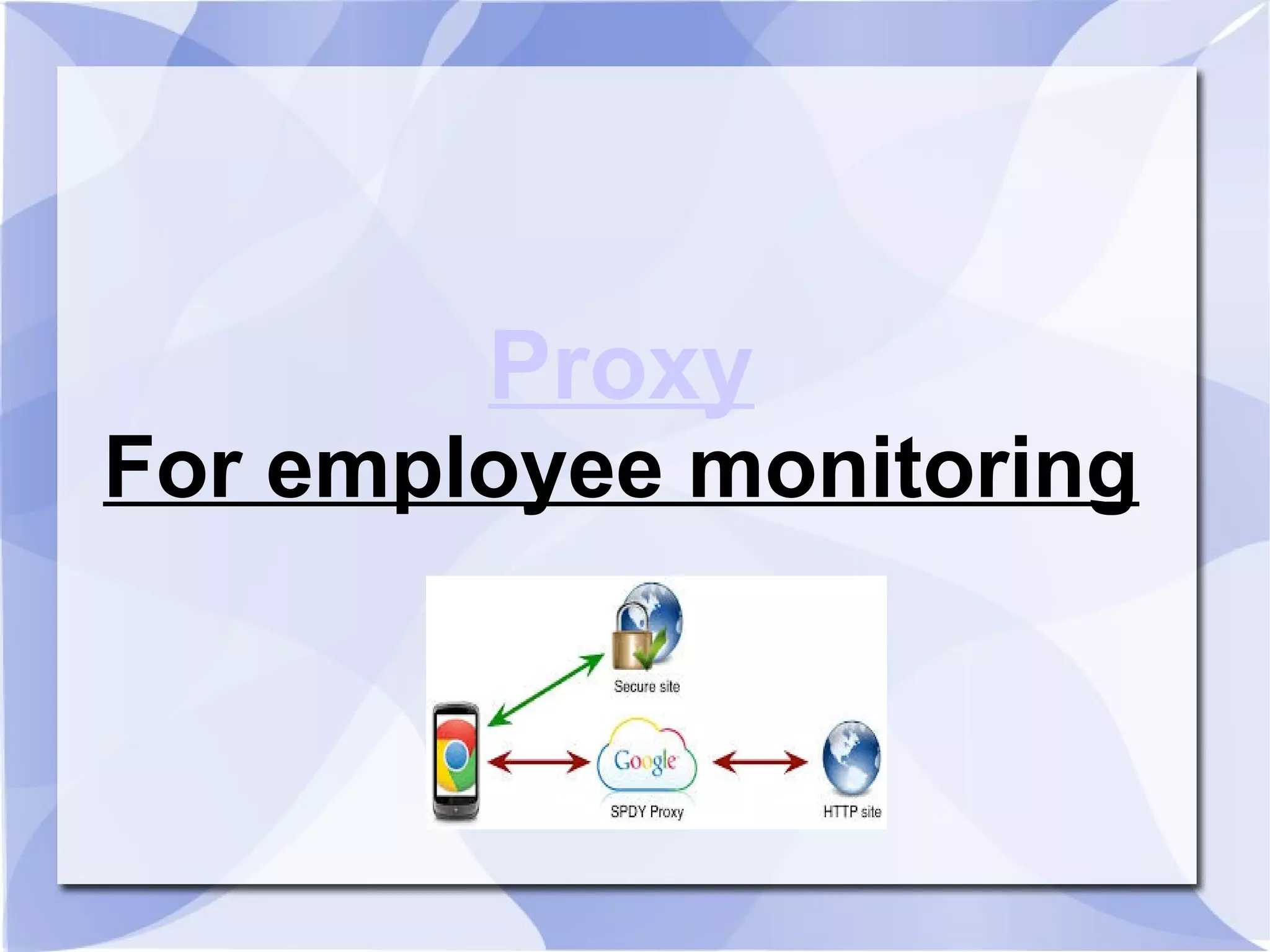 Proxy
For employee monitoring

Secure site
Google
SPDY Proxy
HTTP site